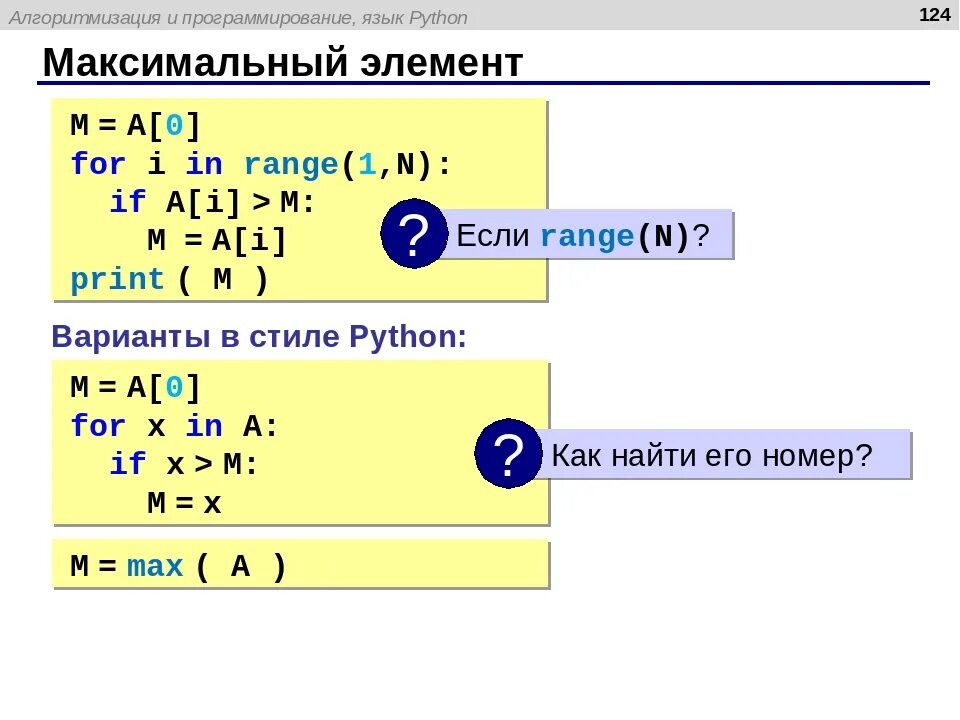 Алгоритмизация и программирование, язык Python

124

Максимальный элемент

M = A[0]
for i in range(1,N):
  if A[i] > M:
    M = A[i]
print ( M )

? Если range(N)?

Варианты в стиле Python:

M = A[0]
for x in A:
  if x > M:
    M = x

? Как найти его номер?

M = max ( A )